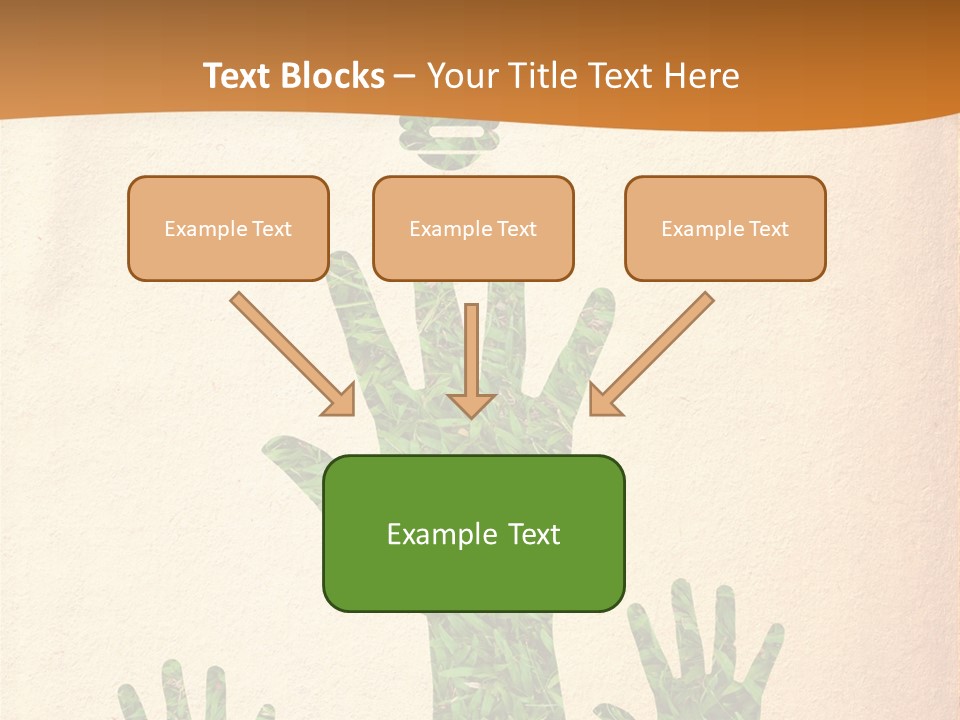 Text Blocks – Your Title Text Here

Example Text

Example Text

Example Text

Example Text